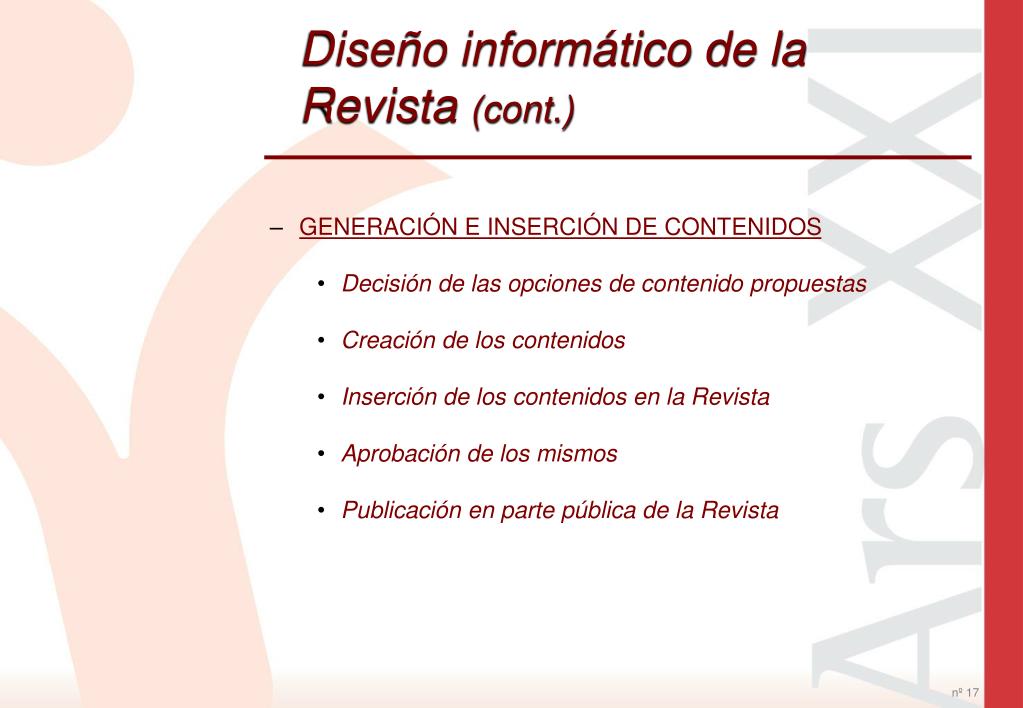 Diseño informático de la Revista (cont.)

– GENERACIÓN E INSERCIÓN DE CONTENIDOS

• Decisión de las opciones de contenido propuestas

• Creación de los contenidos

• Inserción de los contenidos en la Revista

• Aprobación de los mismos

• Publicación en parte pública de la Revista

Ars XXI

nº 17